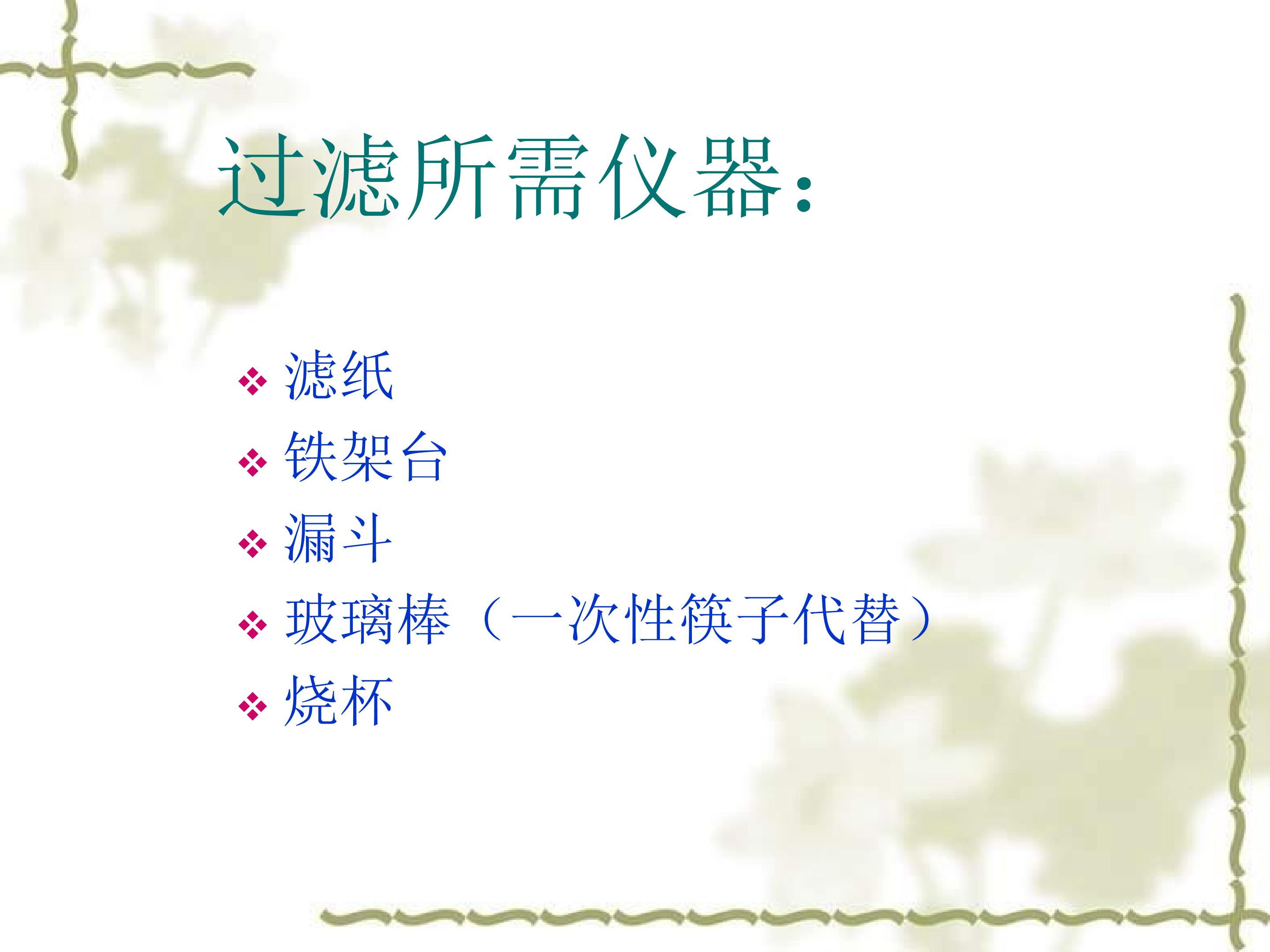 过滤所需仪器：

❖ 滤纸
❖ 铁架台
❖ 漏斗
❖ 玻璃棒（一次性筷子代替）
❖ 烧杯